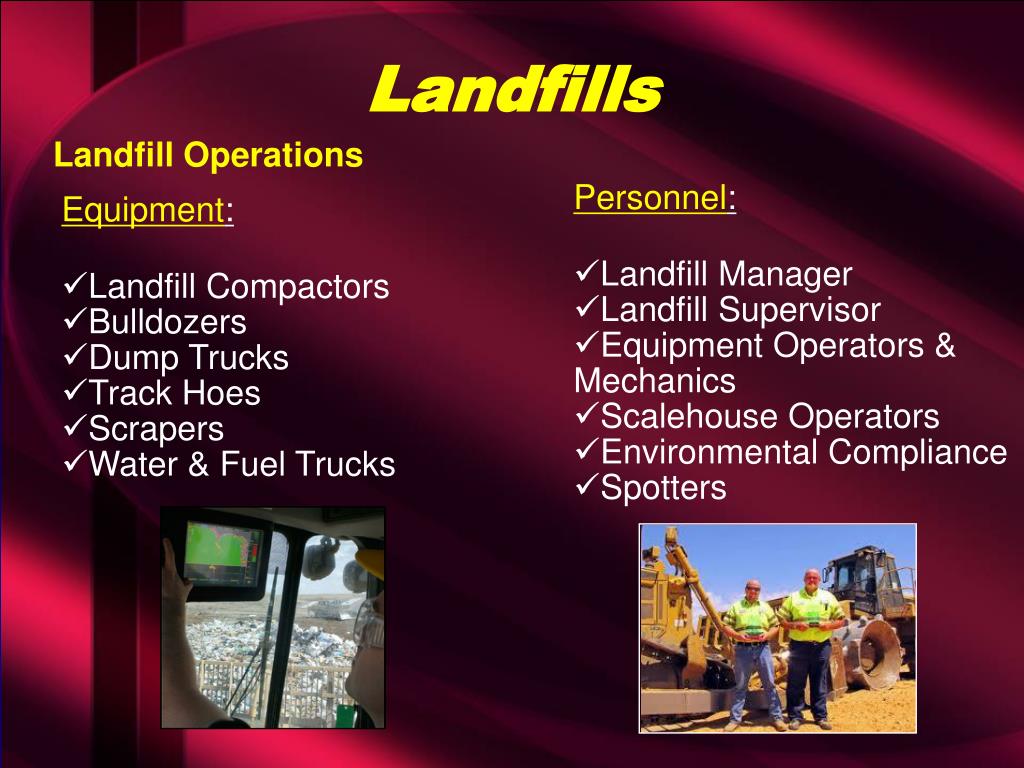 Landfills

Landfill Operations

Equipment:

✓Landfill Compactors
✓Bulldozers
✓Dump Trucks
✓Track Hoes
✓Scrapers
✓Water & Fuel Trucks

Personnel:

✓Landfill Manager
✓Landfill Supervisor
✓Equipment Operators & Mechanics
✓Scalehouse Operators
✓Environmental Compliance
✓Spotters